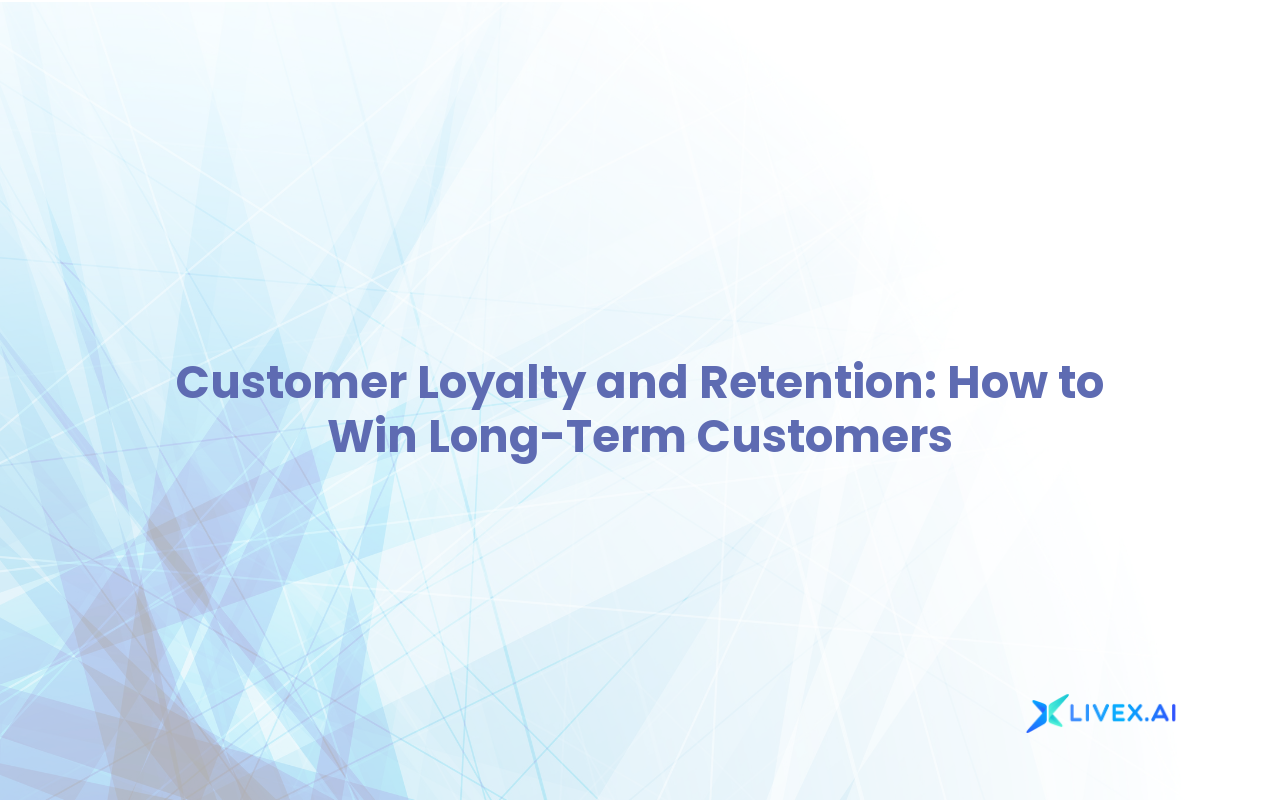 Customer Loyalty and Retention: How to Win Long-Term Customers

LIVEX.AI